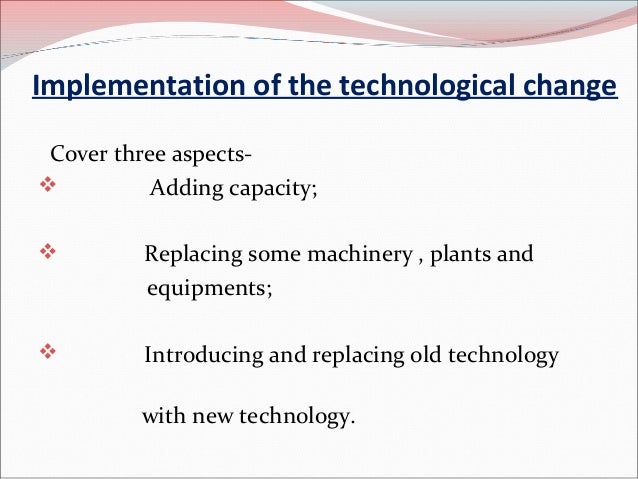 Implementation of the technological change

Cover three aspects-

❖ Adding capacity;

❖ Replacing some machinery , plants and equipments;

❖ Introducing and replacing old technology

with new technology.